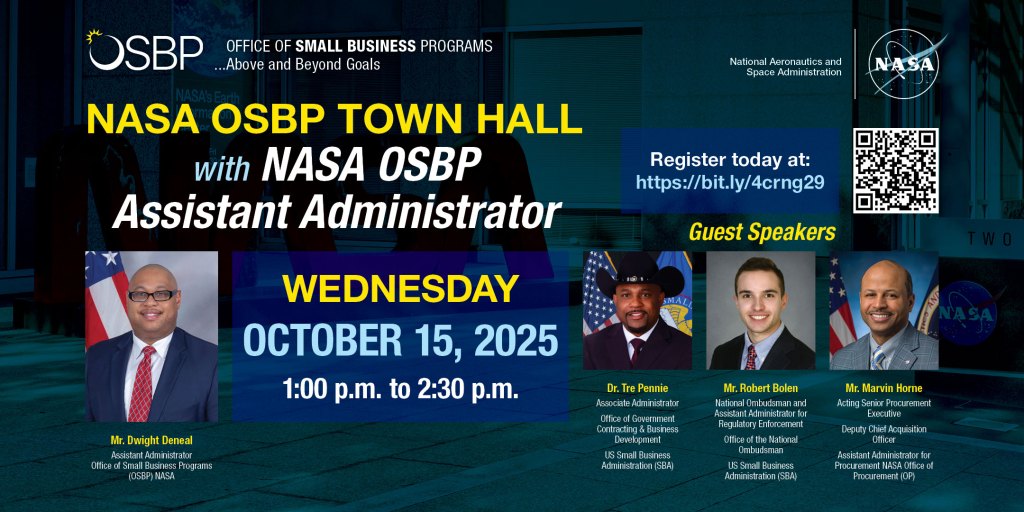 OSBP OFFICE OF SMALL BUSINESS PROGRAMS
...Above and Beyond Goals

National Aeronautics and Space Administration

NASA

NASA OSBP TOWN HALL
with NASA OSBP
Assistant Administrator

Register today at:
https://bit.ly/4crng29

Guest Speakers

WEDNESDAY
OCTOBER 15, 2025
1:00 p.m. to 2:30 p.m.

Mr. Dwight Deneal
Assistant Administrator
Office of Small Business Programs (OSBP) NASA

Dr. Tre Pennie
Associate Administrator
Office of Government Contracting & Business Development
US Small Business Administration (SBA)

Mr. Robert Bolen
National Ombudsman and Assistant Administrator for Regulatory Enforcement
Office of the National Ombudsman
US Small Business Administration (SBA)

Mr. Marvin Horne
Acting Senior Procurement Executive
Deputy Chief Acquisition Officer
Assistant Administrator for Procurement NASA Office of Procurement (OP)

TWO

NASA